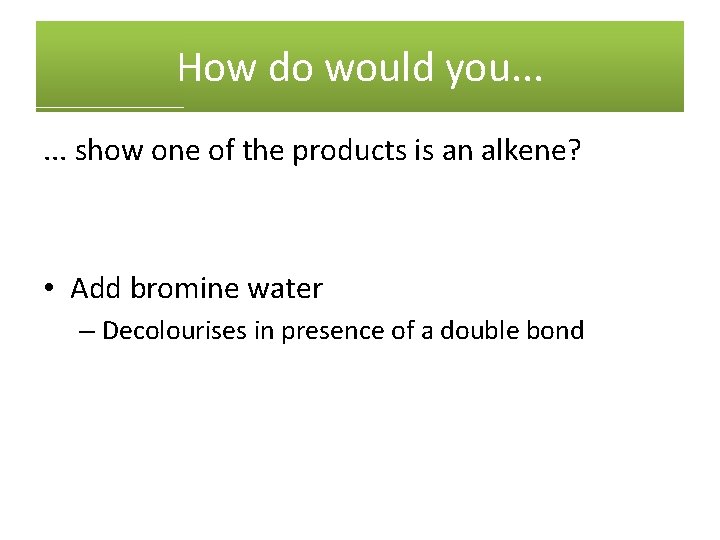 How do would you...

... show one of the products is an alkene?

• Add bromine water
  – Decolourises in presence of a double bond